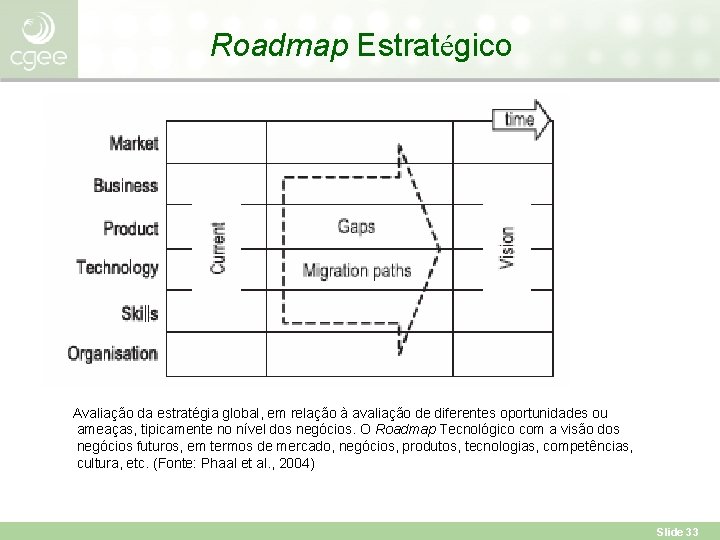 cgee

Roadmap Estratégico

time

Market

Business

Product

Technology

Skills

Organisation

Current

Gaps

Migration paths

Vision

Avaliação da estratégia global, em relação à avaliação de diferentes oportunidades ou ameaças, tipicamente no nível dos negócios. O Roadmap Tecnológico com a visão dos negócios futuros, em termos de mercado, negócios, produtos, tecnologias, competências, cultura, etc. (Fonte: Phaal et al., 2004)

Slide 33